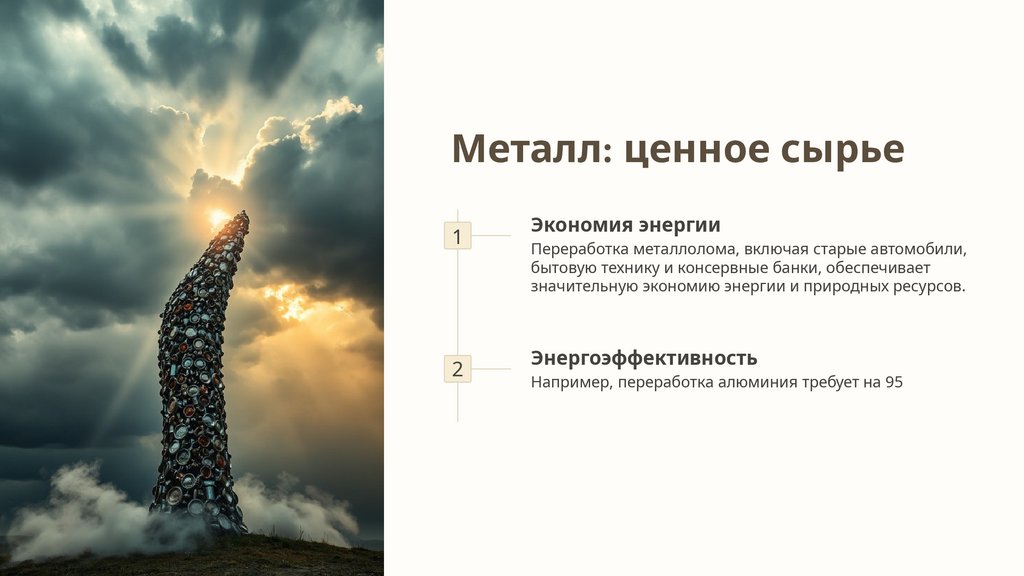 Металл: ценное сырье

1

Экономия энергии

Переработка металлолома, включая старые автомобили, бытовую технику и консервные банки, обеспечивает значительную экономию энергии и природных ресурсов.

2

Энергоэффективность

Например, переработка алюминия требует на 95